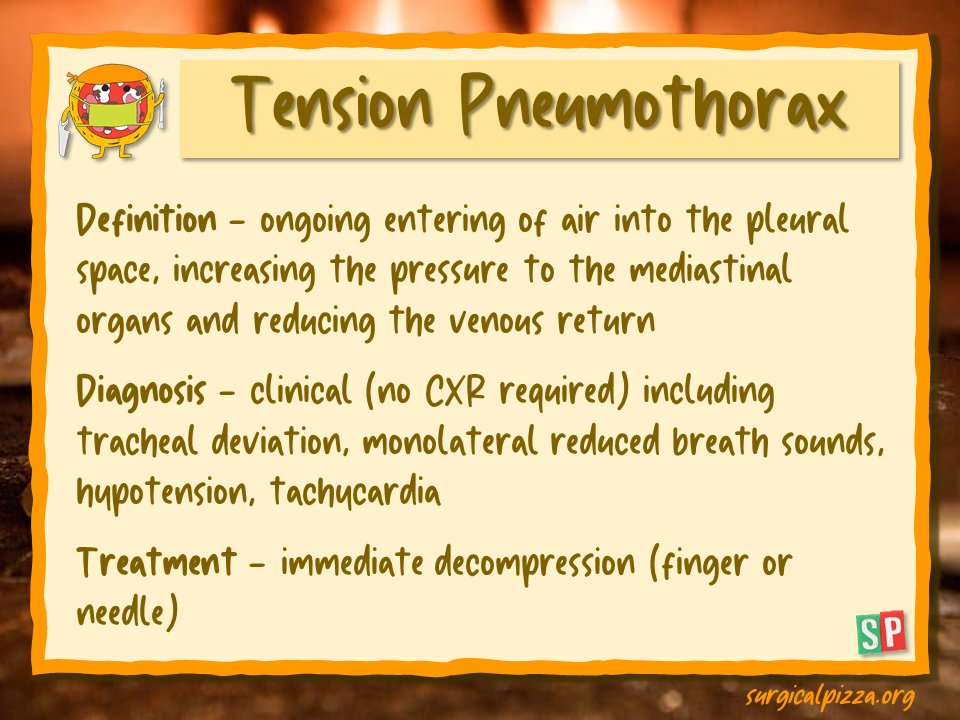 Tension Pneumothorax

Definition - ongoing entering of air into the pleural space, increasing the pressure to the mediastinal organs and reducing the venous return

Diagnosis - clinical (no CXR required) including tracheal deviation, monolateral reduced breath sounds, hypotension, tachycardia

Treatment - immediate decompression (finger or needle)

SP

surgicalpizza.org